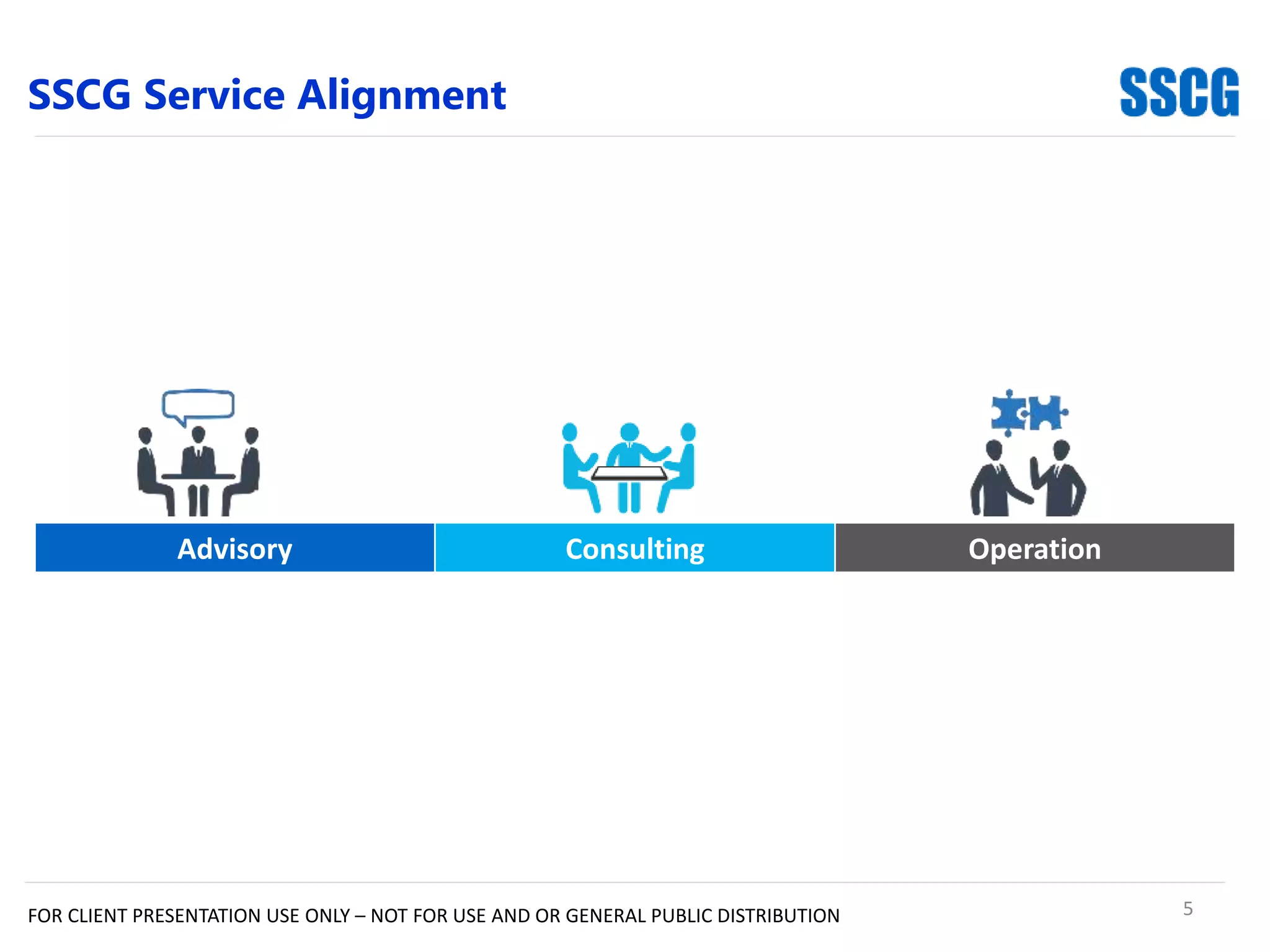 SSCG Service Alignment

SSCG

Advisory

Consulting

Operation

FOR CLIENT PRESENTATION USE ONLY – NOT FOR USE AND OR GENERAL PUBLIC DISTRIBUTION

5